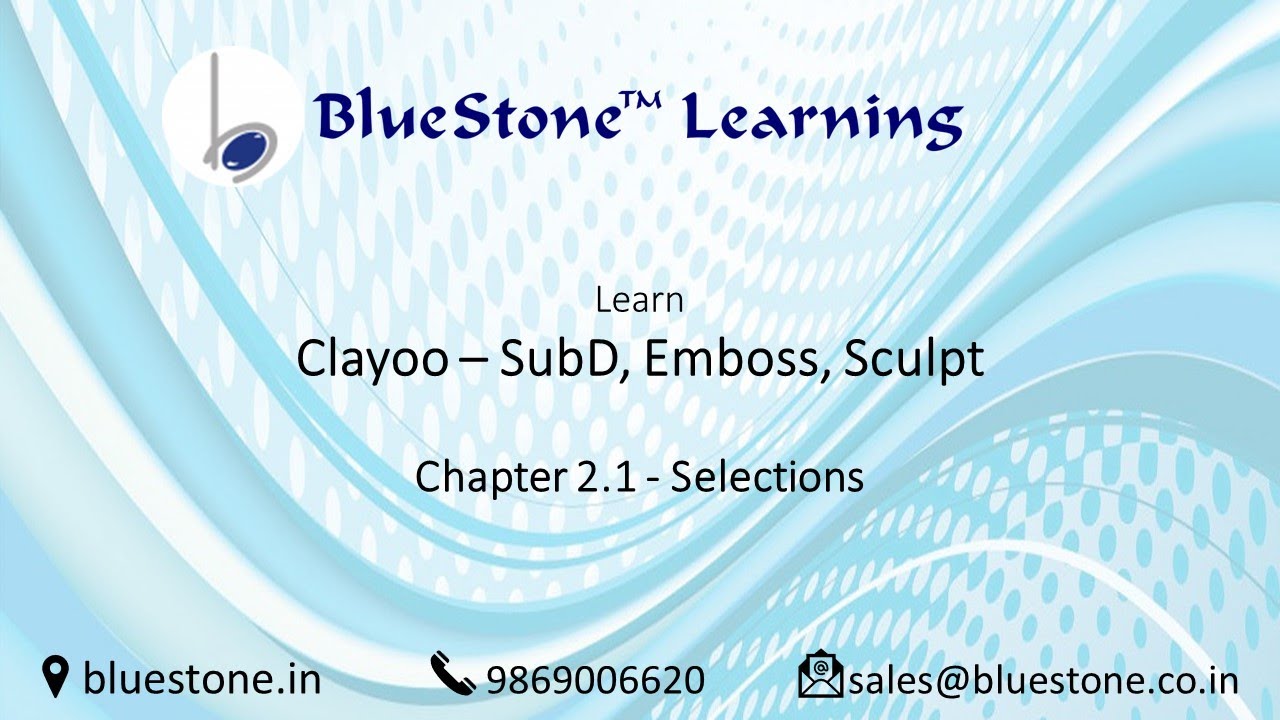 BlueStone™ Learning

Learn
Clayoo – SubD, Emboss, Sculpt

Chapter 2.1 - Selections

bluestone.in 9869006620 sales@bluestone.co.in